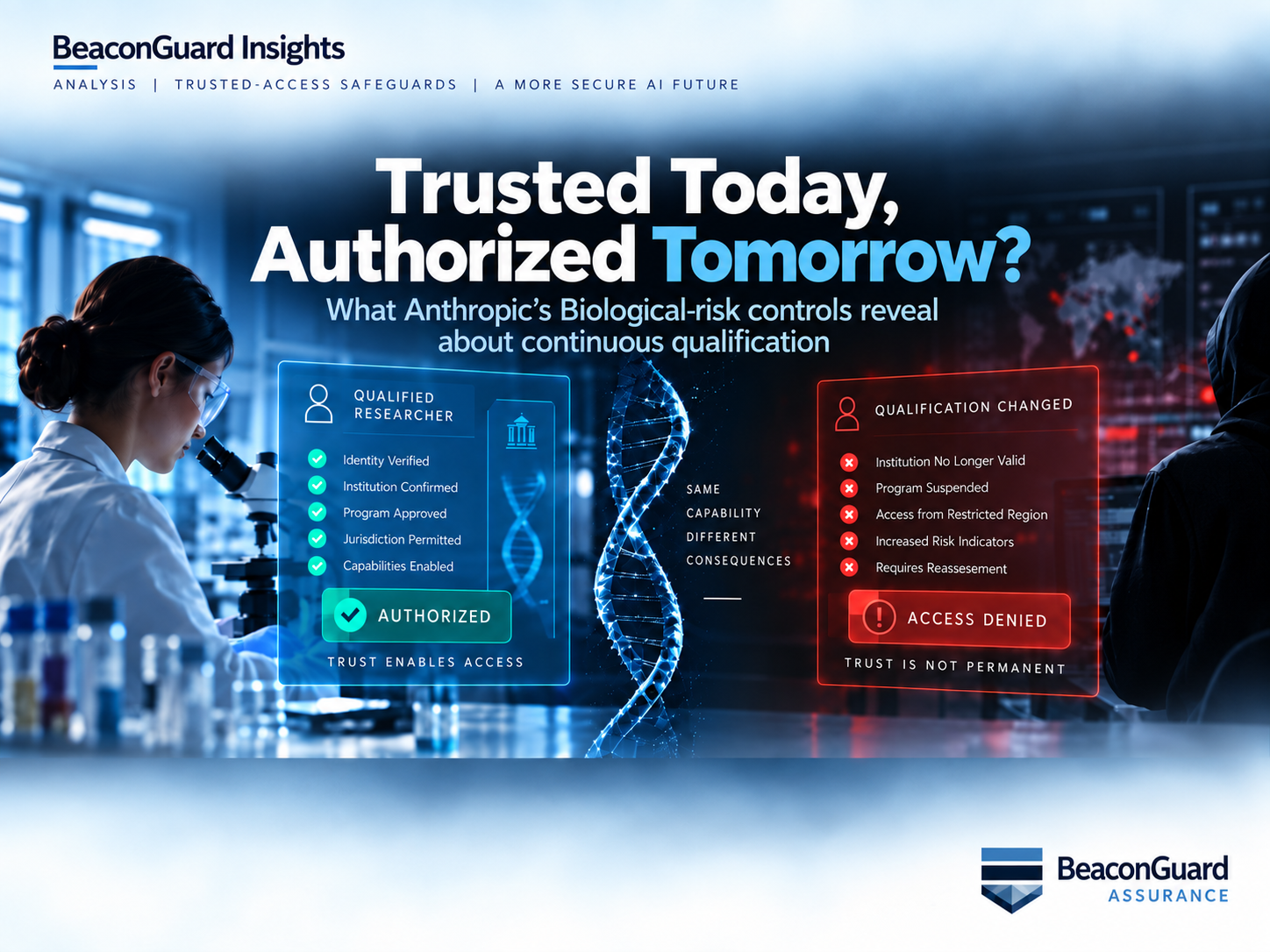 BeaconGuard Insights

ANALYSIS | TRUSTED-ACCESS SAFEGUARDS | A MORE SECURE AI FUTURE

Trusted Today, Authorized Tomorrow?

What Anthropic's Biological-risk controls reveal about continuous qualification

QUALIFIED RESEARCHER

Identity Verified
Institution Confirmed
Program Approved
Jurisdiction Permitted
Capabilities Enabled

AUTHORIZED

TRUST ENABLES ACCESS

SAME CAPABILITY DIFFERENT CONSEQUENCES

QUALIFICATION CHANGED

Institution No Longer Valid
Program Suspended
Access from Restricted Region
Increased Risk Indicators
Requires Reassesement

ACCESS DENIED

TRUST IS NOT PERMANENT

BeaconGuard ASSURANCE